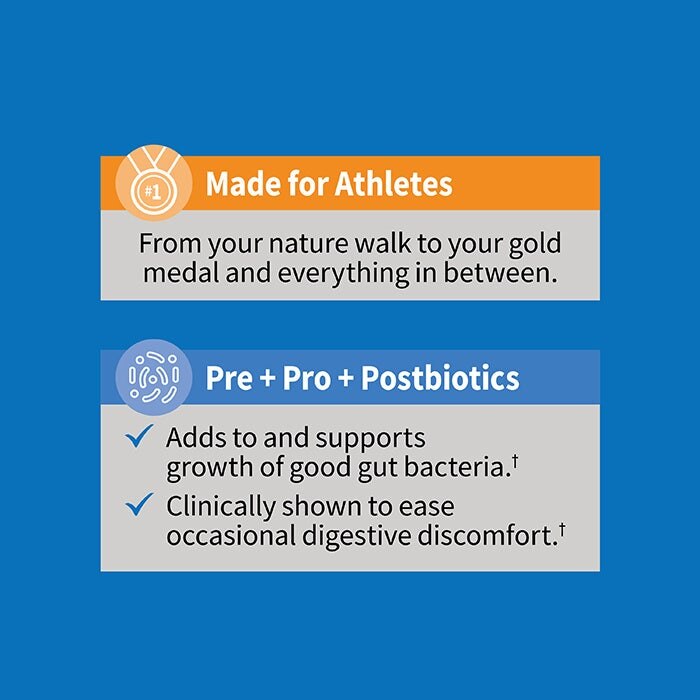 #1

Made for Athletes

From your nature walk to your gold medal and everything in between.

Pre + Pro + Postbiotics

✓ Adds to and supports growth of good gut bacteria.†

✓ Clinically shown to ease occasional digestive discomfort.†